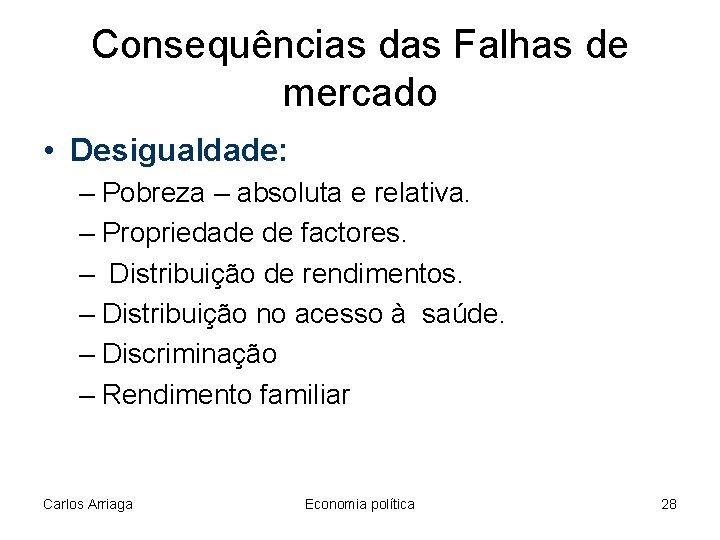 Consequências das Falhas de mercado

• Desigualdade:
– Pobreza – absoluta e relativa.
– Propriedade de factores.
– Distribuição de rendimentos.
– Distribuição no acesso à saúde.
– Discriminação
– Rendimento familiar

Carlos Arriaga

Economia política

28